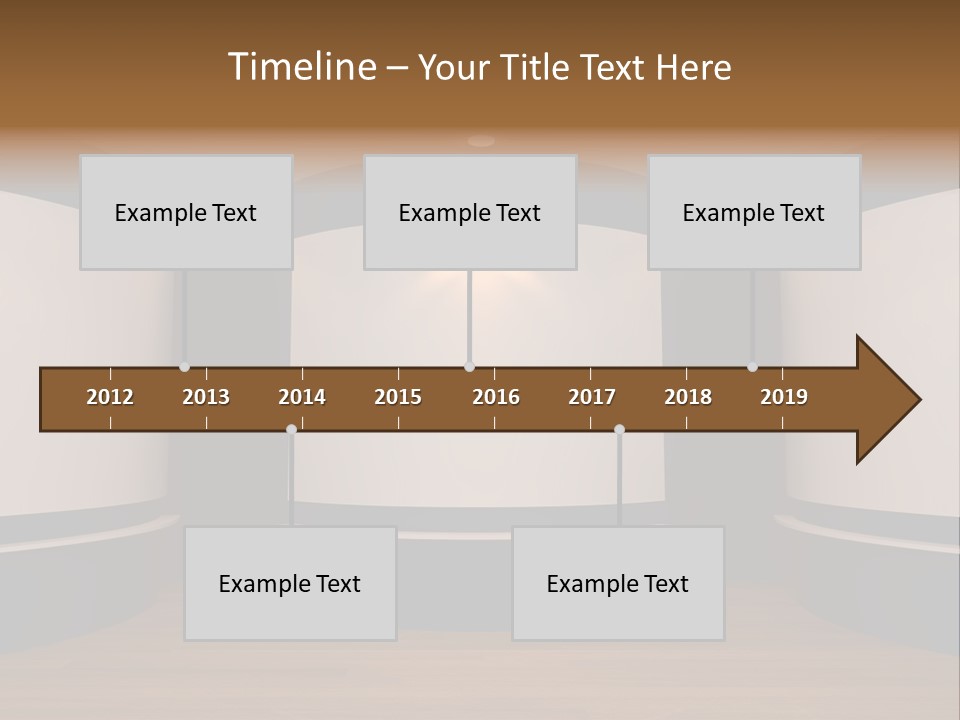 Timeline – Your Title Text Here

Example Text

Example Text

Example Text

2012 2013 2014 2015 2016 2017 2018 2019

Example Text

Example Text